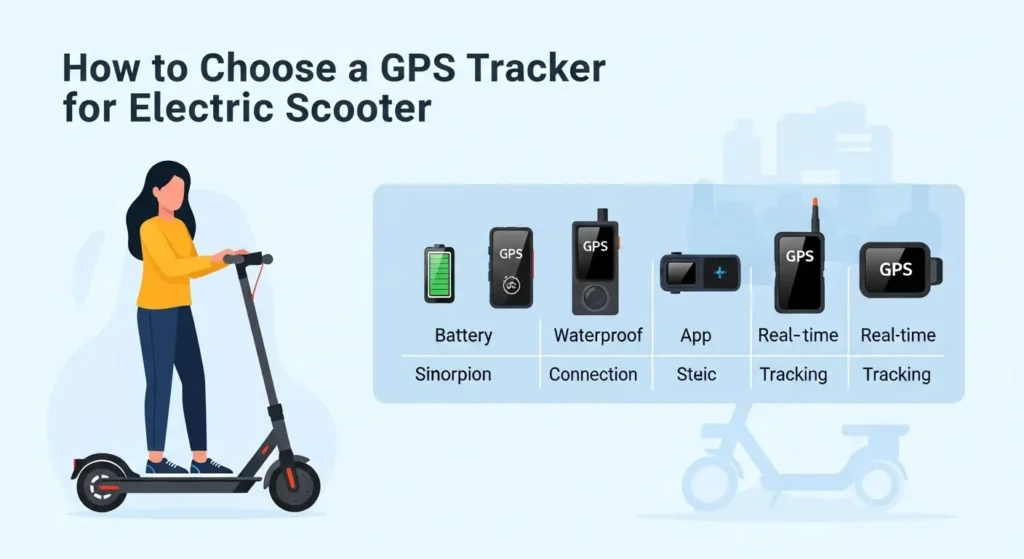 How to Choose a GPS Tracker for Electric Scooter

GPS

GPS

GPS

GPS

| Battery | Waterproof | App | Real-time | Real-time |
|---|---|---|---|---|
| Sinorpion | Connection | Steic | Tracking | Tracking |